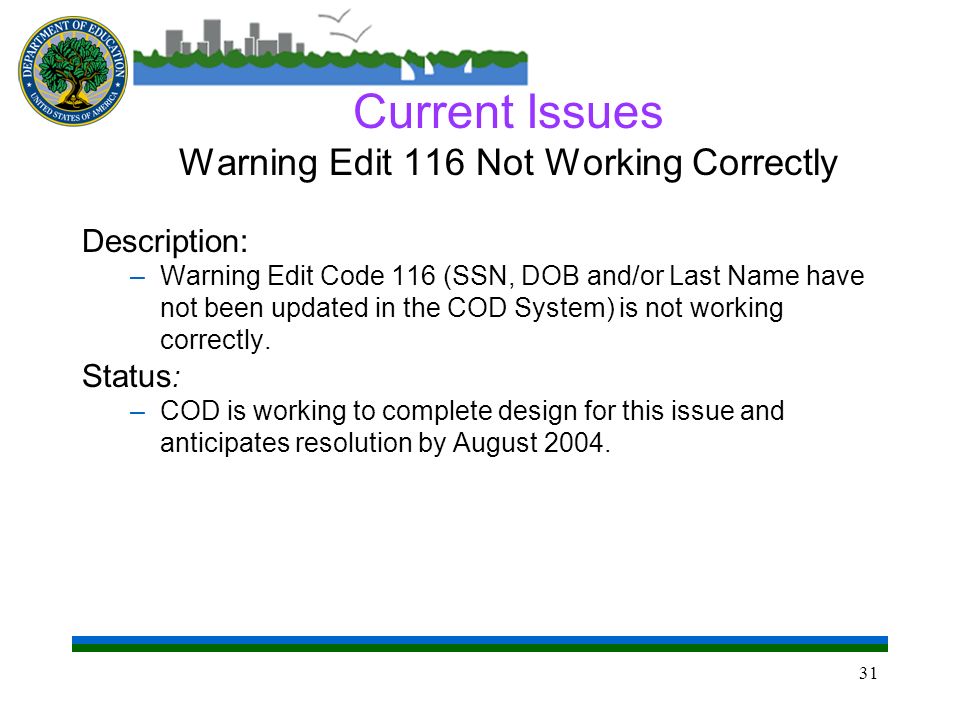 DEPARTMENT OF EDUCATION
UNITED STATES OF AMERICA

Current Issues
Warning Edit 116 Not Working Correctly

Description:
– Warning Edit Code 116 (SSN, DOB and/or Last Name have not been updated in the COD System) is not working correctly.

Status:
– COD is working to complete design for this issue and anticipates resolution by August 2004.

31